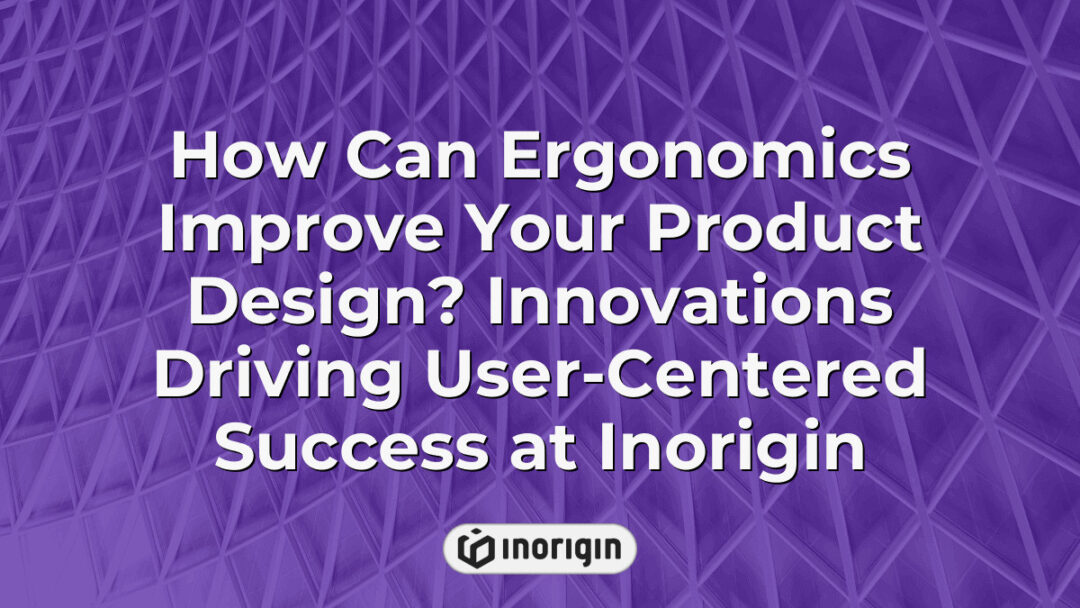 How Can Ergonomics Improve Your Product Design? Innovations Driving User-Centered Success at Inorigin

inorigin